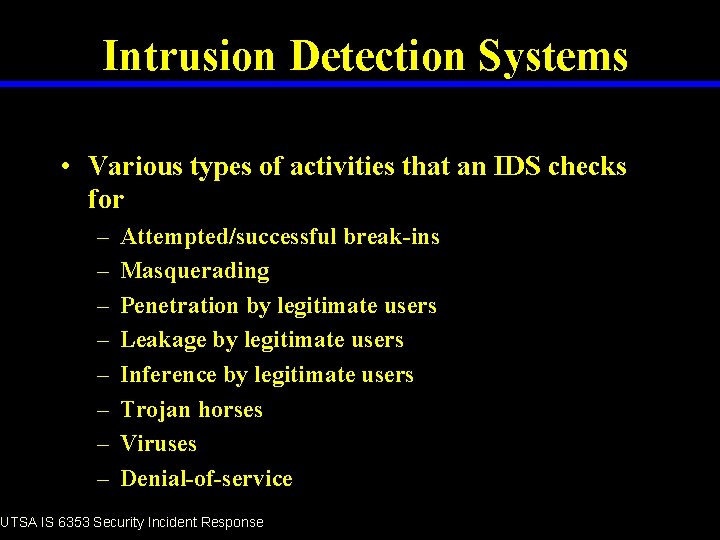 Intrusion Detection Systems

• Various types of activities that an IDS checks for
– Attempted/successful break-ins
– Masquerading
– Penetration by legitimate users
– Leakage by legitimate users
– Inference by legitimate users
– Trojan horses
– Viruses
– Denial-of-service

UTSA IS 6353 Security Incident Response